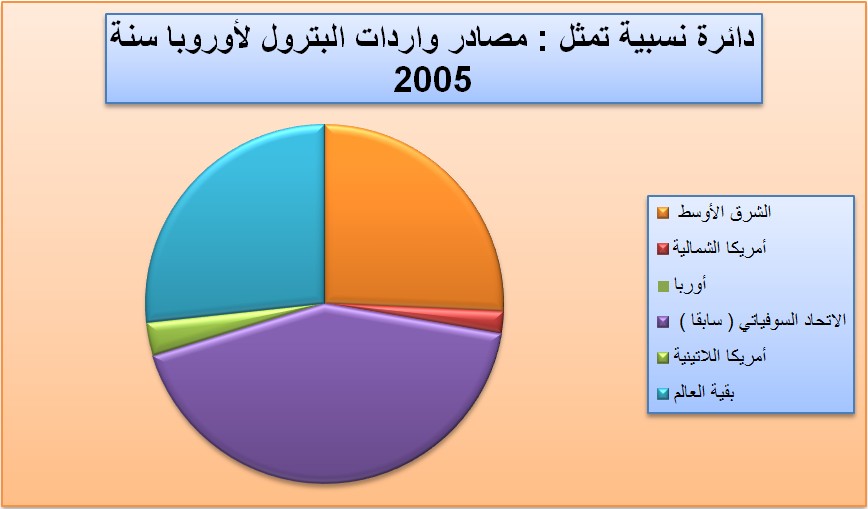 دائرة نسبية تمثل : مصادر واردات البترول لأوروبا سنة 2005

الشرق الأوسط
أمريكا الشمالية
أوربا
الاتحاد السوفياتي ( سابقا )
أمريكا اللاتينية
بقية العالم